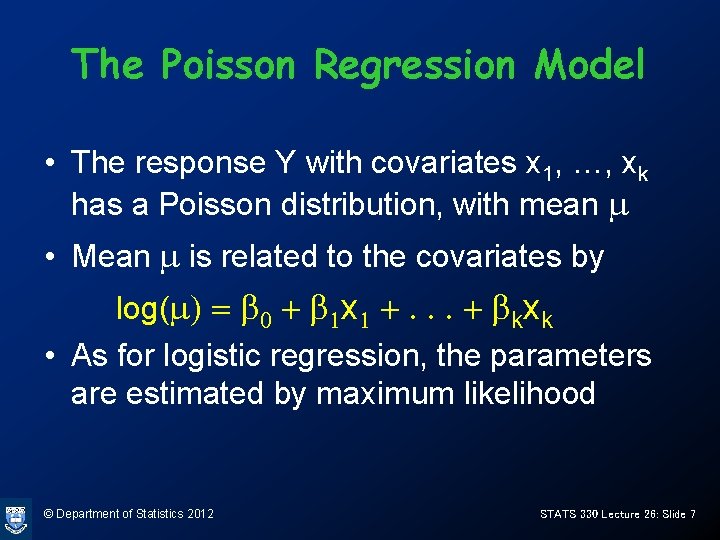 The Poisson Regression Model

• The response Y with covariates $x_1, \ldots, x_k$ has a Poisson distribution, with mean $\mu$

• Mean $\mu$ is related to the covariates by

$\log(\mu) = \beta_0 + \beta_1 x_1 + \ldots + \beta_k x_k$

• As for logistic regression, the parameters are estimated by maximum likelihood

© Department of Statistics 2012

STATS 330 Lecture 26: Slide 7